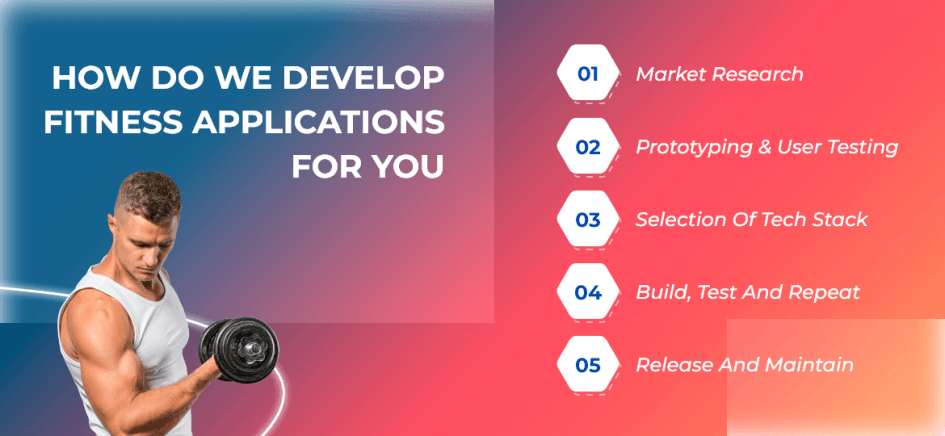 HOW DO WE DEVELOP FITNESS APPLICATIONS FOR YOU

01 Market Research

02 Prototyping & User Testing

03 Selection Of Tech Stack

04 Build, Test And Repeat

05 Release And Maintain